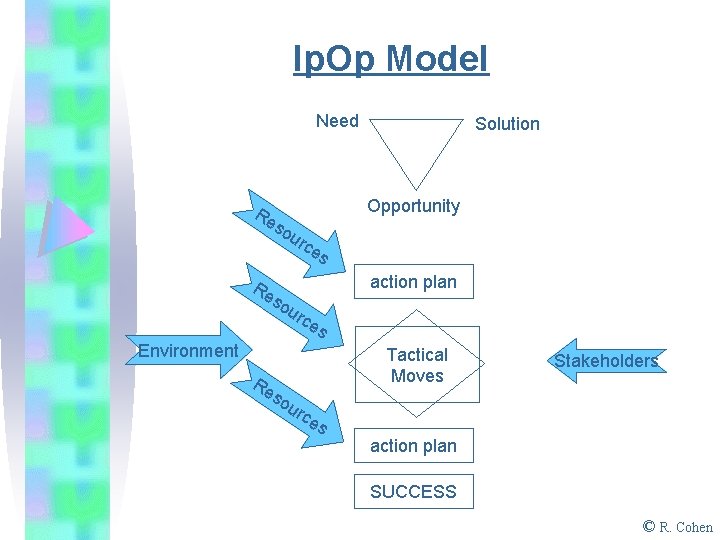 IpOp Model

Need

Solution

Opportunity

Resources

action plan

Resources

Environment

Tactical Moves

Stakeholders

Resources

action plan

SUCCESS

© R. Cohen